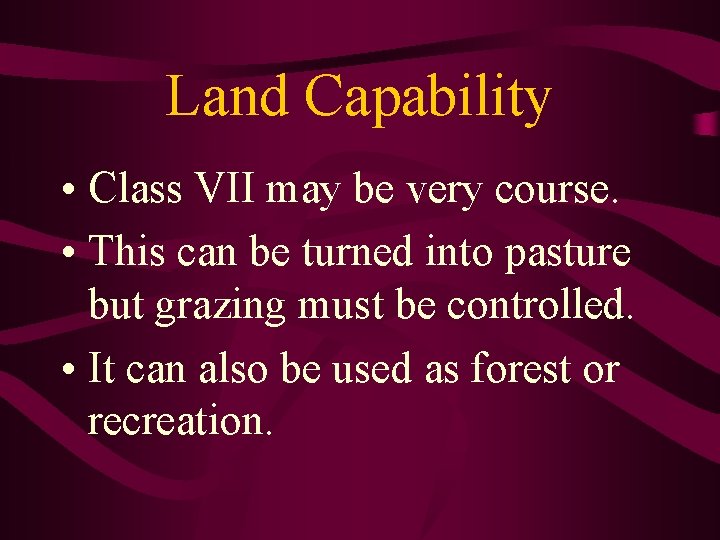 Land Capability

• Class VII may be very course.
• This can be turned into pasture but grazing must be controlled.
• It can also be used as forest or recreation.